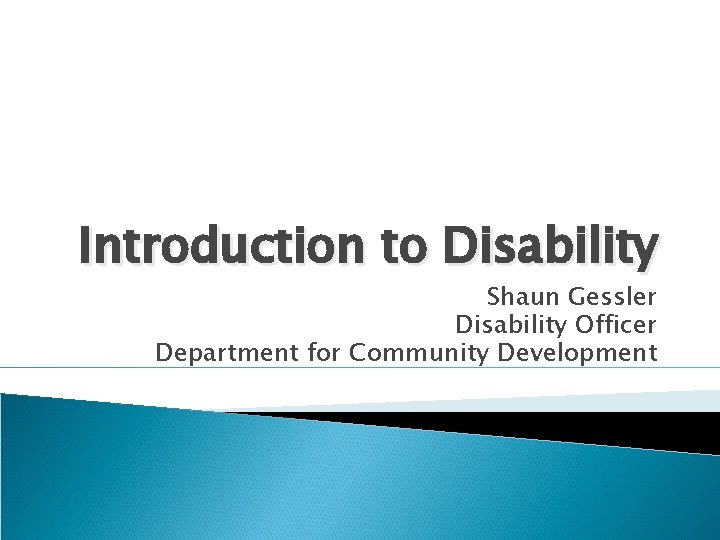 Introduction to Disability

Shaun Gessler
Disability Officer
Department for Community Development